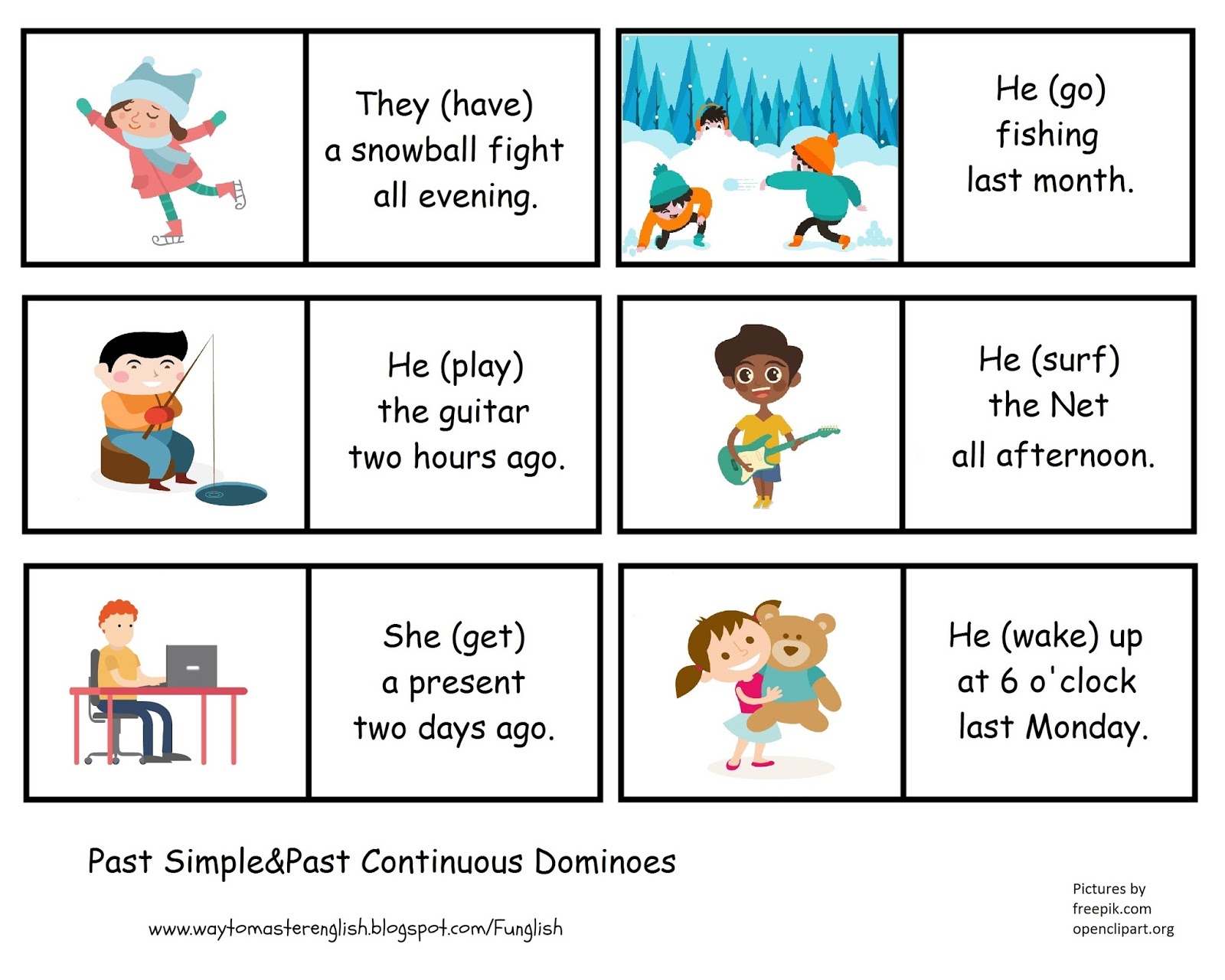 They (have) a snowball fight all evening.

He (go) fishing last month.

He (play) the guitar two hours ago.

He (surf) the Net all afternoon.

She (get) a present two days ago.

He (wake) up at 6 o'clock last Monday.

Past Simple&Past Continuous Dominoes

www.waytomasterenglish.blogspot.com/Funglish

Pictures by
freepik.com
openclipart.org